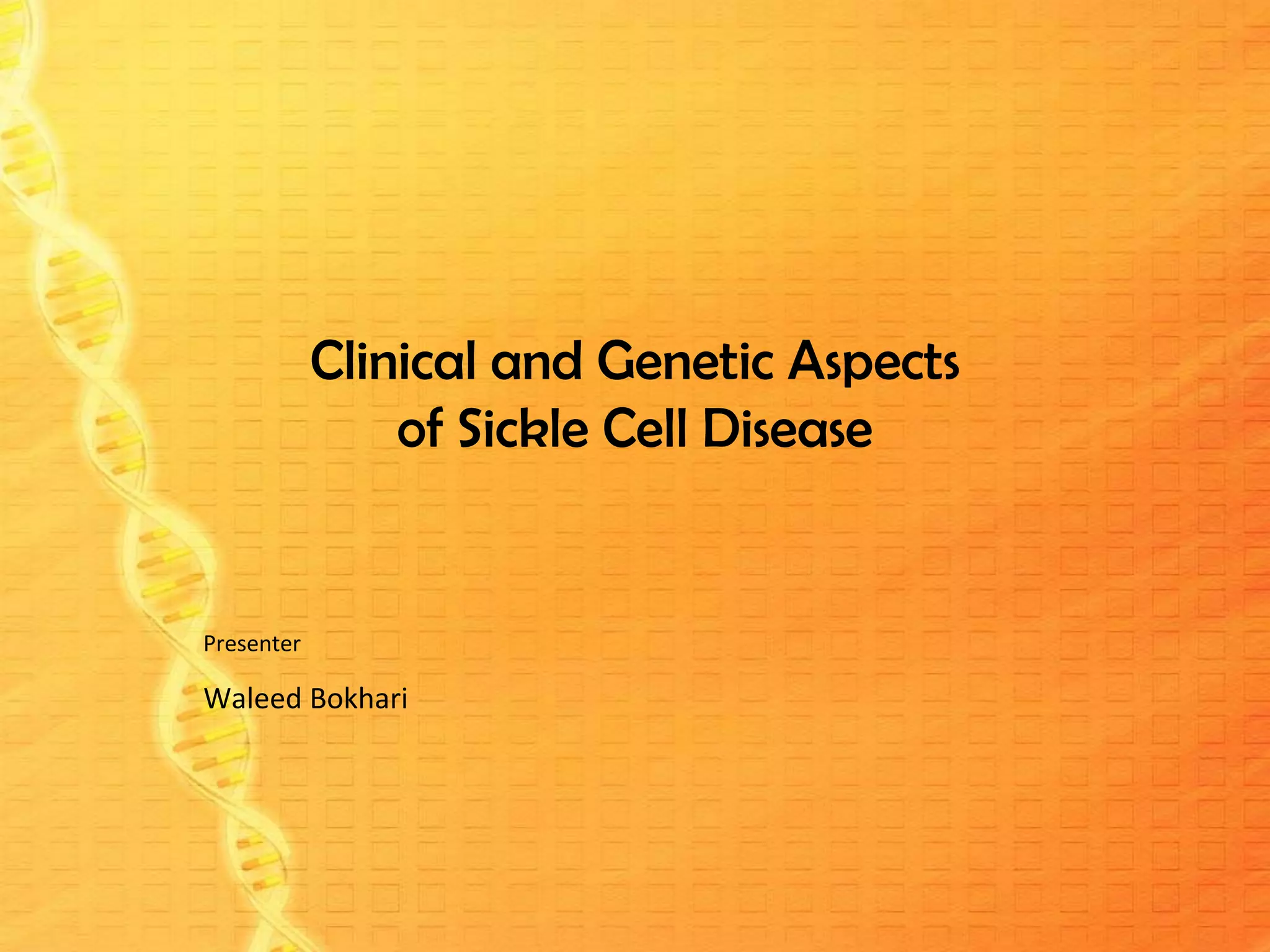 Clinical and Genetic Aspects of Sickle Cell Disease

Presenter

Waleed Bokhari